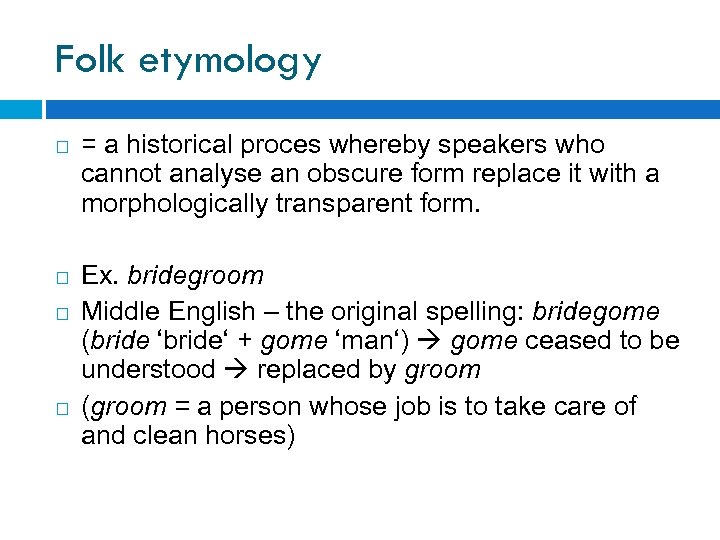 Folk etymology

□ = a historical proces whereby speakers who cannot analyse an obscure form replace it with a morphologically transparent form.

□ Ex. bridegroom

□ Middle English – the original spelling: bridegome (bride ‘bride‘ + gome ‘man‘) → gome ceased to be understood → replaced by groom

□ (groom = a person whose job is to take care of and clean horses)